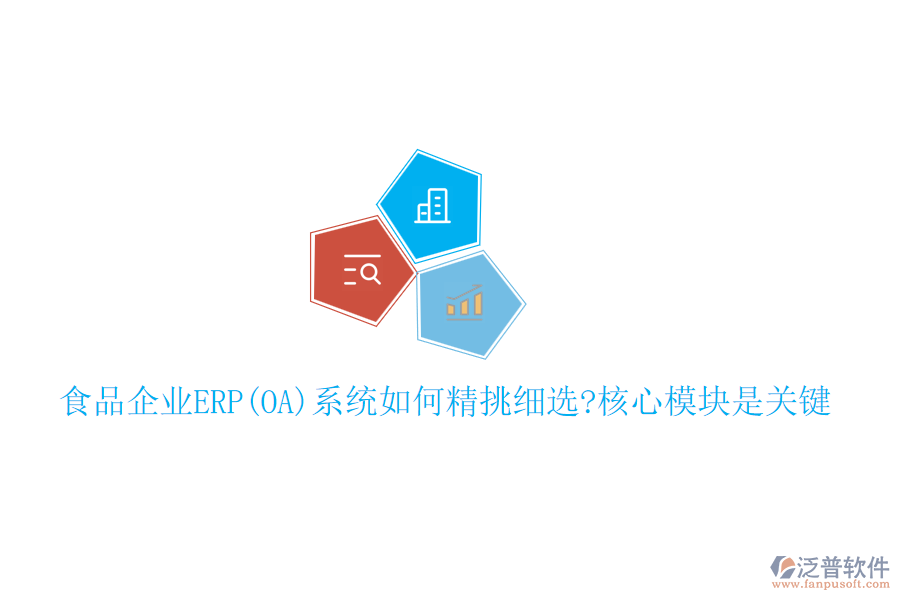 食品企业ERP(OA)系统如何精挑细选?核心模块是关键

泛普软件
www.fanpusoft.com